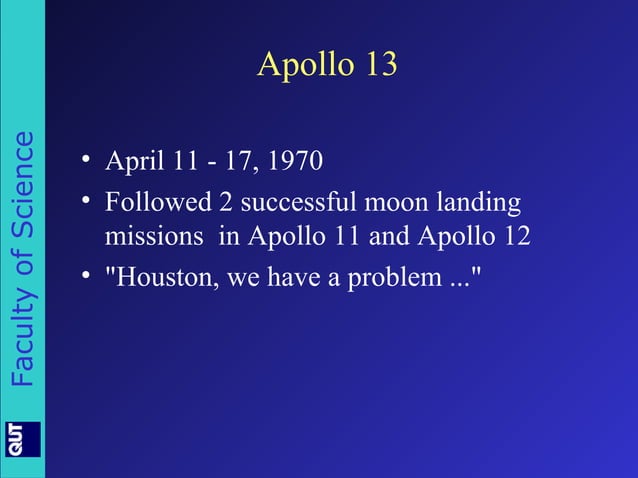 Faculty of Science

QUT

Apollo 13

• April 11 - 17, 1970
• Followed 2 successful moon landing missions in Apollo 11 and Apollo 12
• "Houston, we have a problem ..."